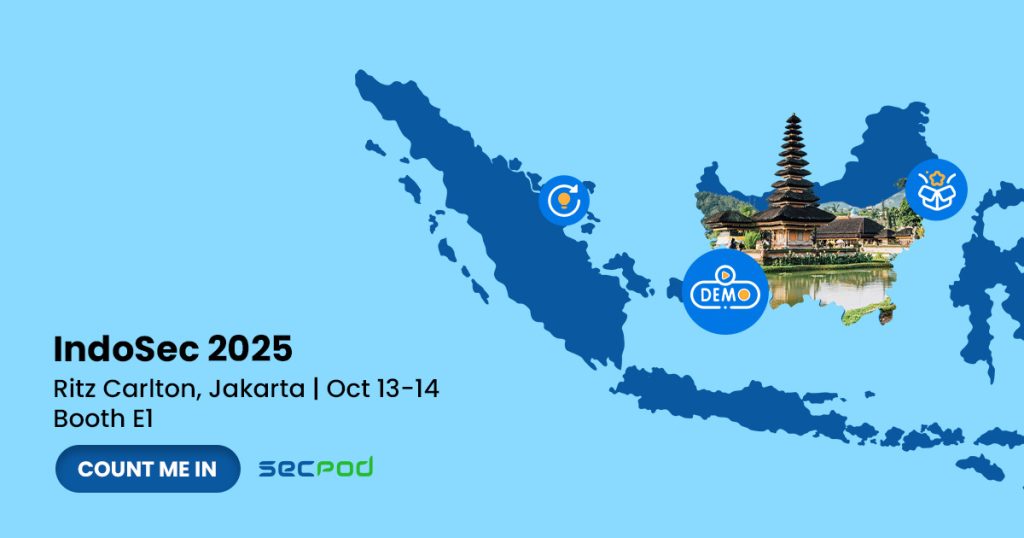 DEMO

IndoSec 2025

Ritz Carlton, Jakarta | Oct 13-14
Booth E1

COUNT ME IN

secpod